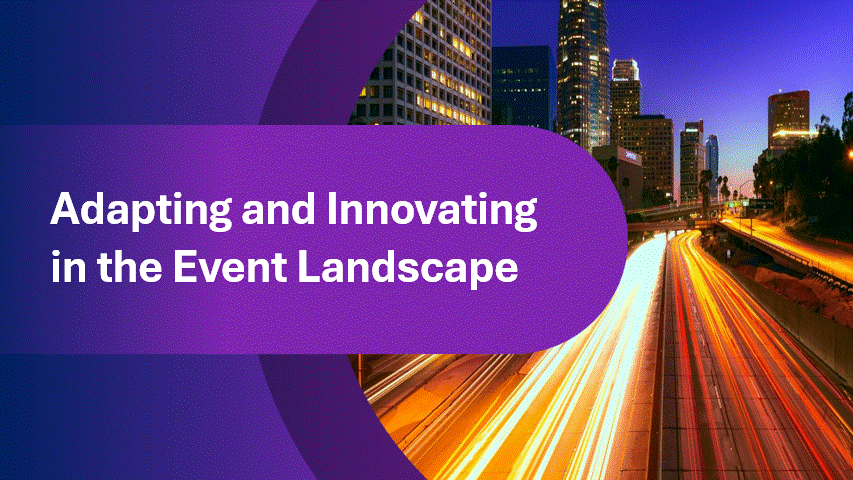 Adapting and Innovating in the Event Landscape